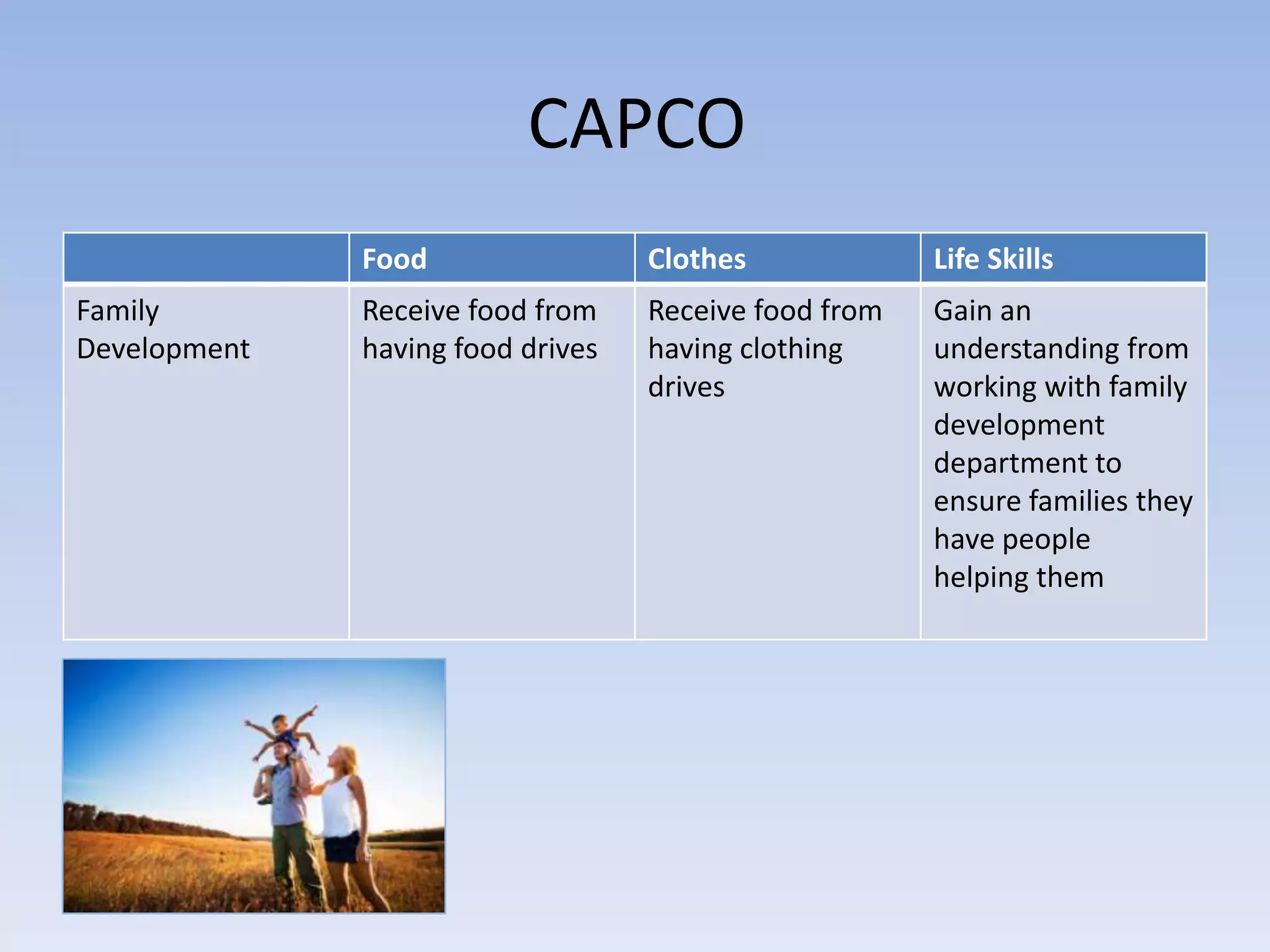 CAPCO

| | Food | Clothes | Life Skills |
|---|---|---|---|
| Family Development | Receive food from having food drives | Receive food from having clothing drives | Gain an understanding from working with family development department to ensure families they have people helping them |